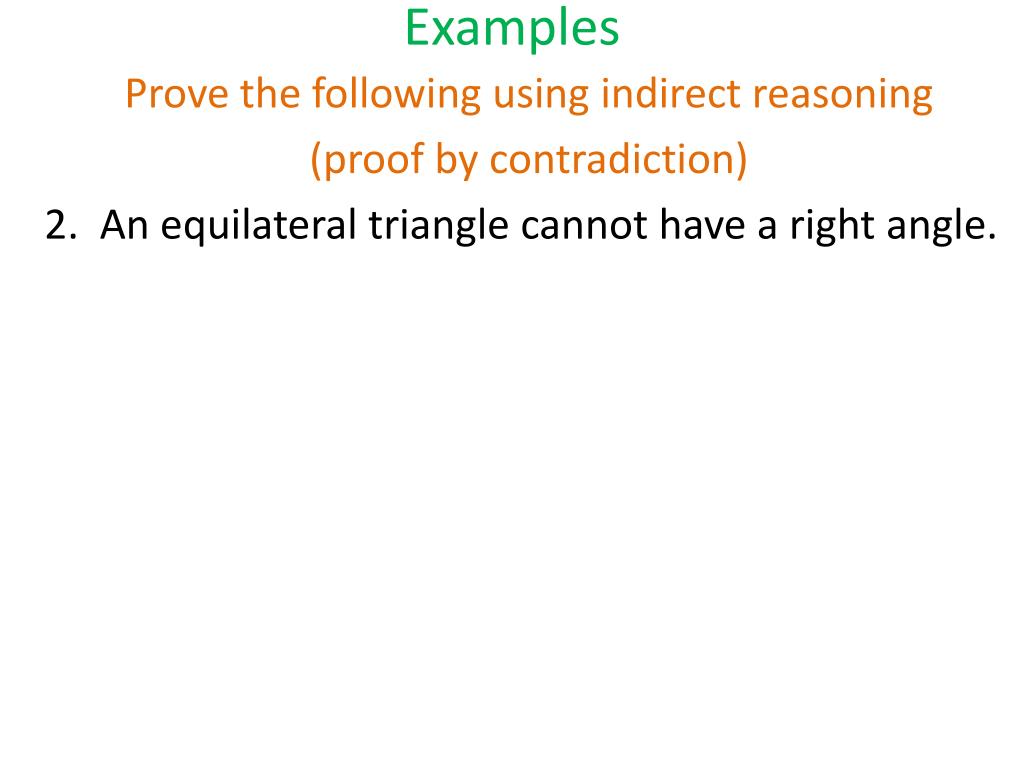 Examples

Prove the following using indirect reasoning (proof by contradiction)

2. An equilateral triangle cannot have a right angle.